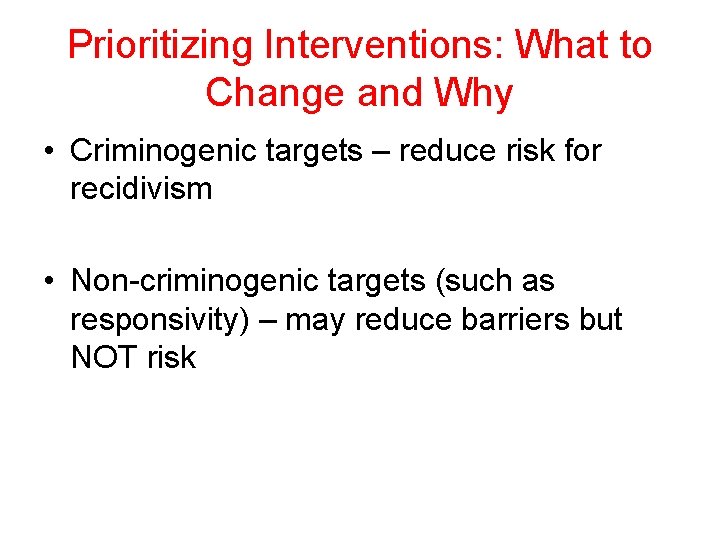 Prioritizing Interventions: What to Change and Why

• Criminogenic targets – reduce risk for recidivism

• Non-criminogenic targets (such as responsivity) – may reduce barriers but NOT risk